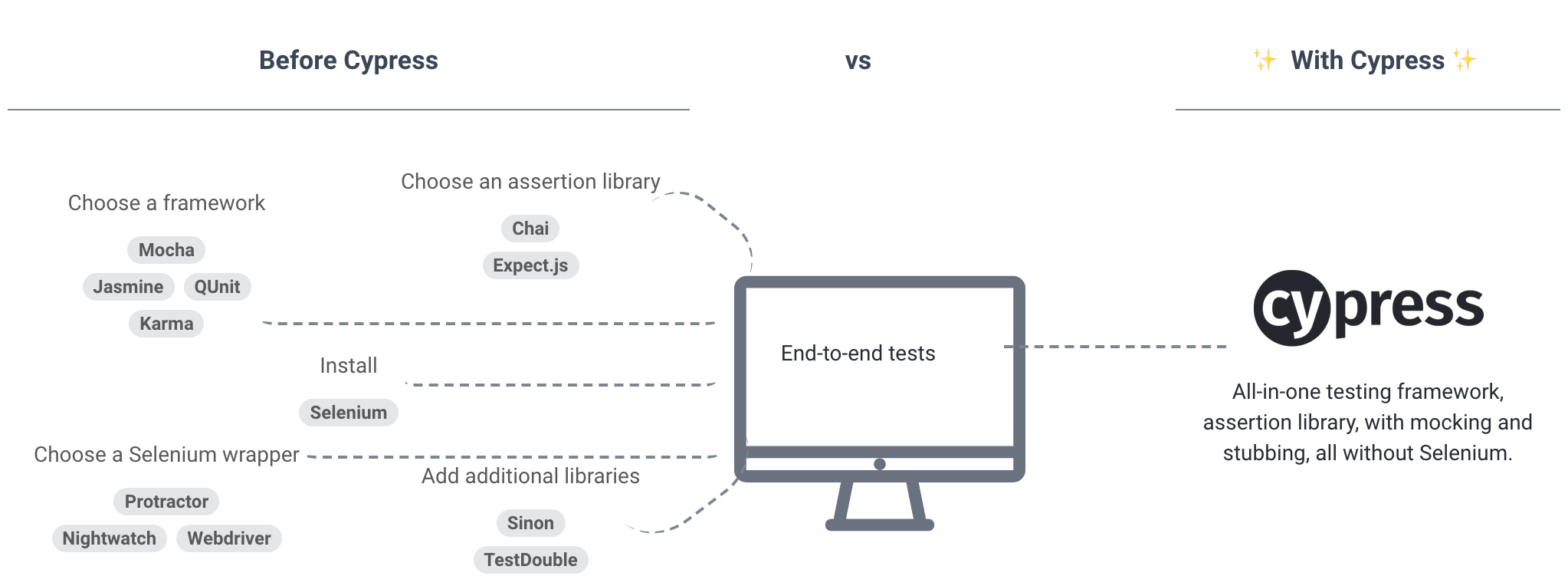 Before Cypress

vs

✨ With Cypress ✨

Choose a framework

Mocha

Jasmine QUnit

Karma

Choose an assertion library

Chai

Expect.js

Install

Selenium

Choose a Selenium wrapper

Protractor

Nightwatch Webdriver

Add additional libraries

Sinon

TestDouble

End-to-end tests

cypress

All-in-one testing framework, assertion library, with mocking and stubbing, all without Selenium.